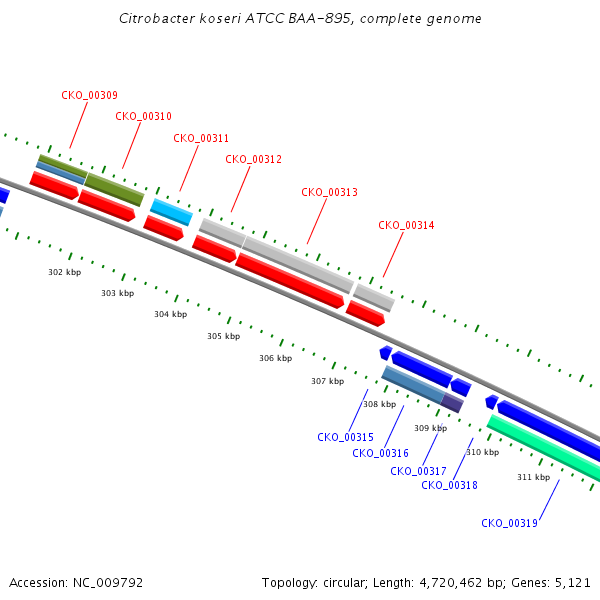 Citrobacter koseri ATCC BAA-895, complete genome

CKO_00309
CKO_00310
CKO_00311
CKO_00312
CKO_00313
CKO_00314

302 kbp
303 kbp
304 kbp
305 kbp
306 kbp
307 kbp
308 kbp
309 kbp
310 kbp
311 kbp

CKO_00315
CKO_00316
CKO_00317
CKO_00318
CKO_00319

Accession: NC_009792

Topology: circular; Length: 4,720,462 bp; Genes: 5,121